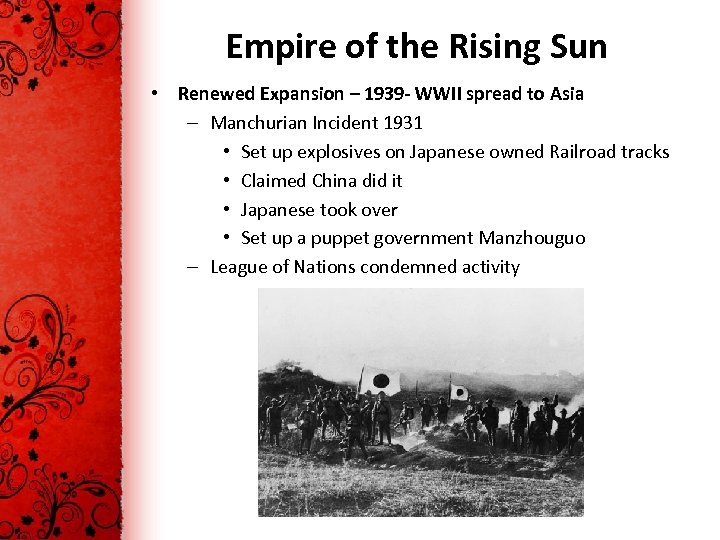 Empire of the Rising Sun

• Renewed Expansion – 1939- WWII spread to Asia
– Manchurian Incident 1931
• Set up explosives on Japanese owned Railroad tracks
• Claimed China did it
• Japanese took over
• Set up a puppet government Manzhouguo
– League of Nations condemned activity